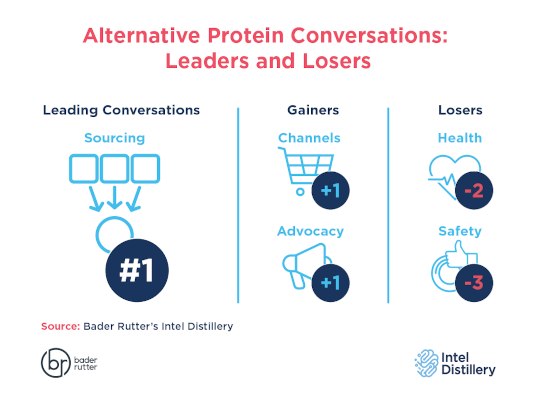 Alternative Protein Conversations: Leaders and Losers

Leading Conversations

Sourcing

#1

Gainers

Channels

+1

Advocacy

+1

Losers

Health

-2

Safety

-3

Source: Bader Rutter's Intel Distillery

br bader rutter

Intel Distillery